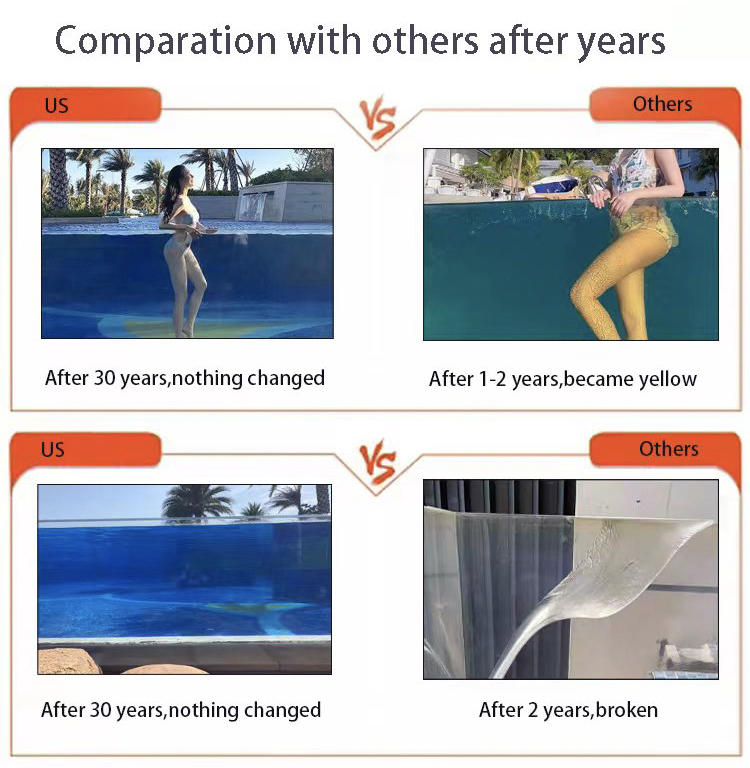 Comparation with others after years

US

VS

Others

After 30 years,nothing changed

After 1-2 years,became yellow

US

VS

Others

After 30 years,nothing changed

After 2 years,broken